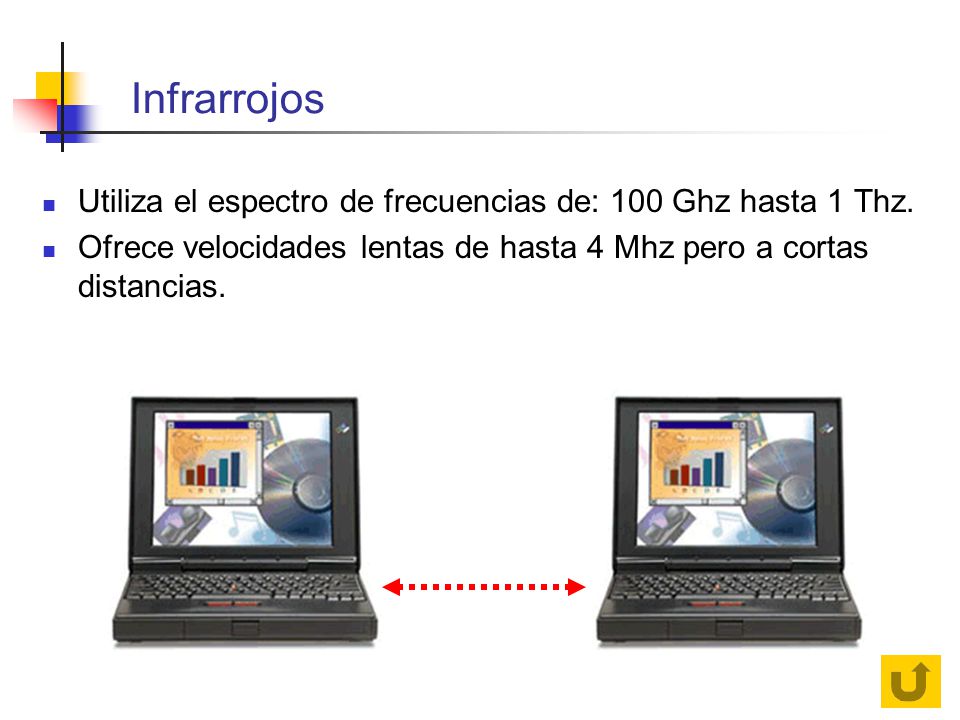 Infrarrojos

Utiliza el espectro de frecuencias de: 100 Ghz hasta 1 Thz.

Ofrece velocidades lentas de hasta 4 Mhz pero a cortas distancias.